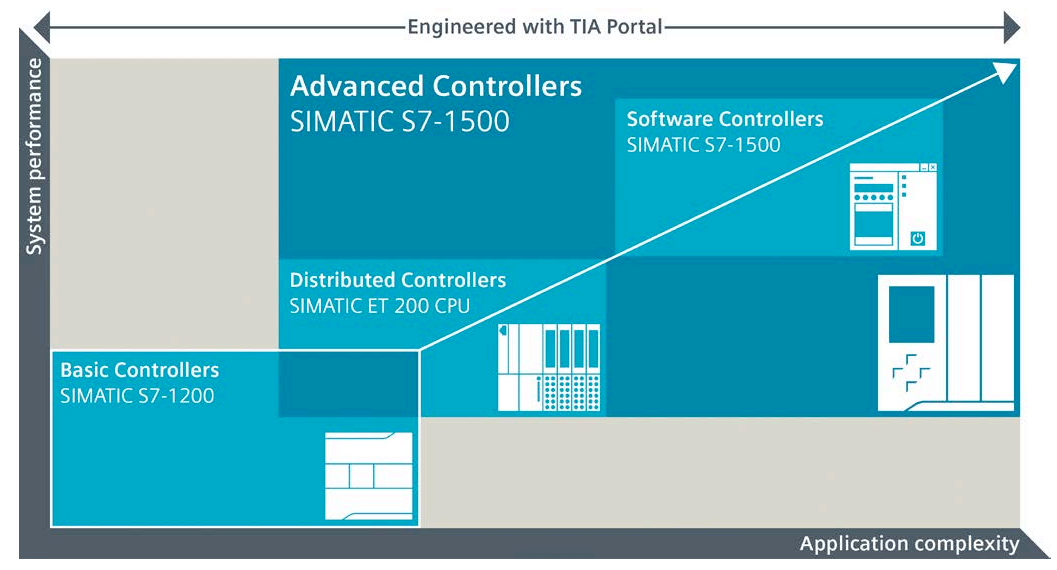 Engineered with TIA Portal

System performance

Advanced Controllers
SIMATIC S7-1500

Software Controllers
SIMATIC S7-1500

Distributed Controllers
SIMATIC ET 200 CPU

Basic Controllers
SIMATIC S7-1200

Application complexity